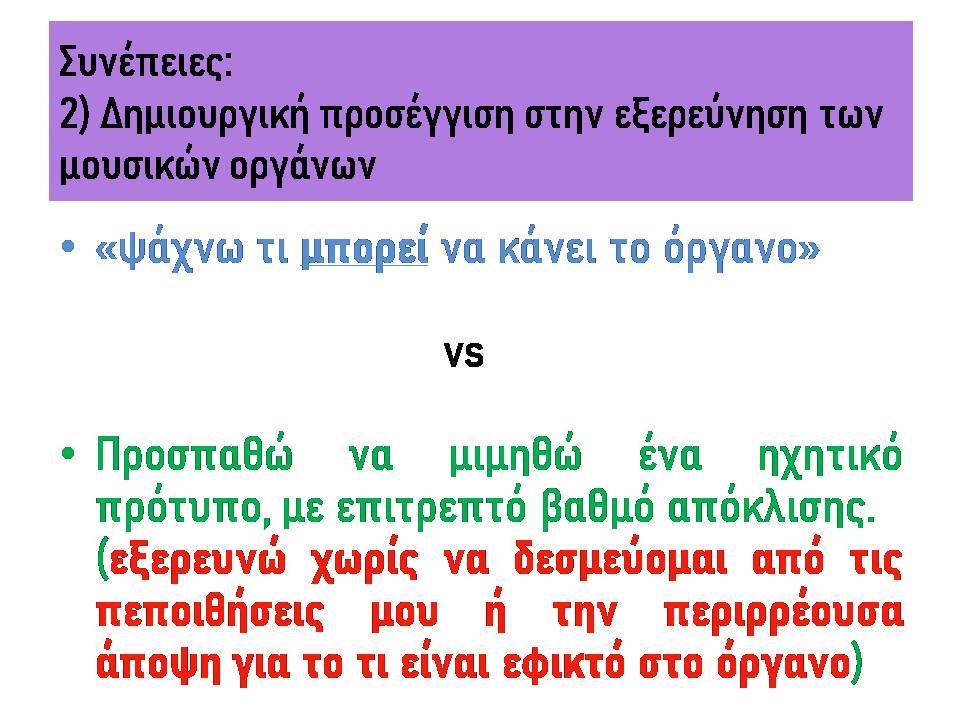 Συνέπειες:
2) Δημιουργική προσέγγιση στην εξερεύνηση των μουσικών οργάνων

• «ψάχνω τι μπορεί να κάνει το όργανο»

vs

• Προσπαθώ να μιμηθώ ένα ηχητικό πρότυπο, με επιτρεπτό βαθμό απόκλισης. (εξερευνώ χωρίς να δεσμεύομαι από τις πεποιθήσεις μου ή την περιρρέουσα άποψη για το τι είναι εφικτό στο όργανο)